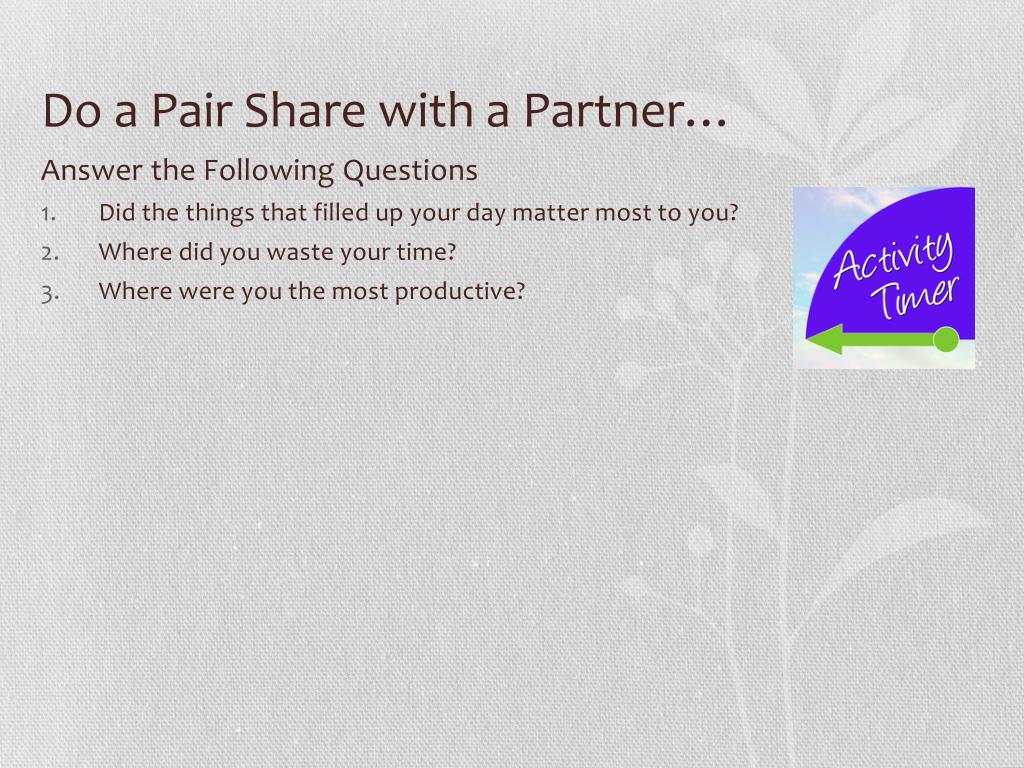 Do a Pair Share with a Partner…

Answer the Following Questions

1. Did the things that filled up your day matter most to you?
2. Where did you waste your time?
3. Where were you the most productive?

Activity Timer